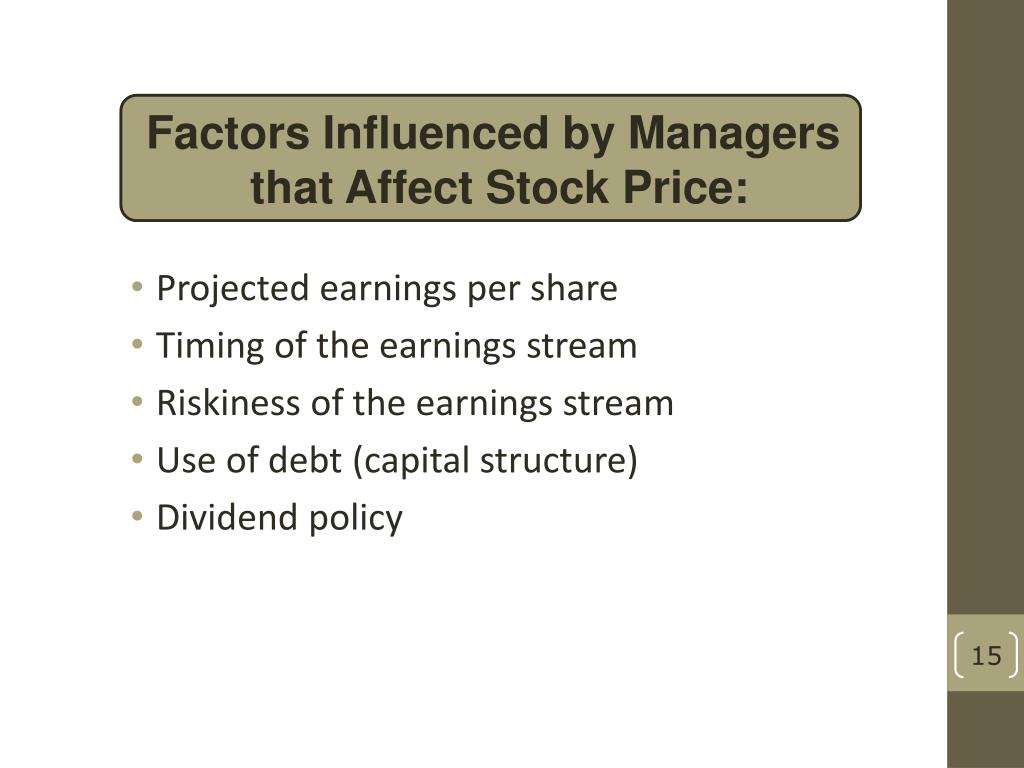 Factors Influenced by Managers that Affect Stock Price:

• Projected earnings per share
• Timing of the earnings stream
• Riskiness of the earnings stream
• Use of debt (capital structure)
• Dividend policy

15